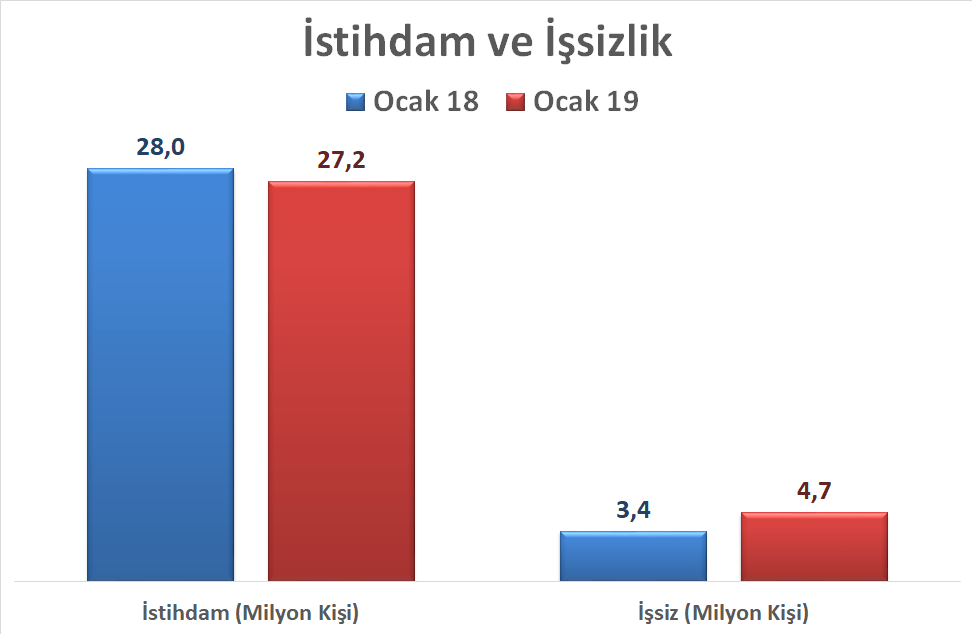 İstihdam ve İşsizlik

Ocak 18 Ocak 19

28,0
27,2
3,4
4,7

İstihdam (Milyon Kişi)
İşsiz (Milyon Kişi)